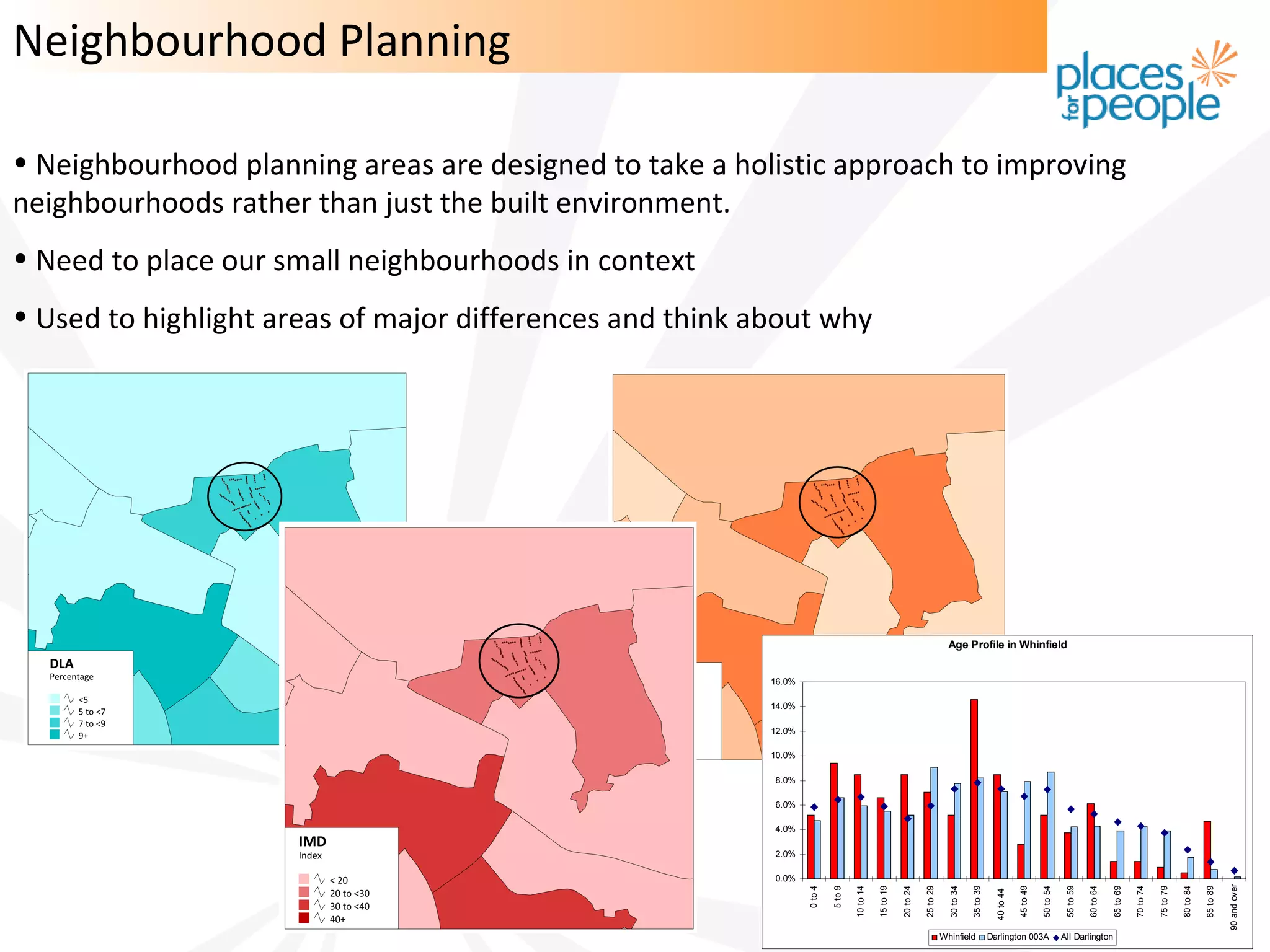 Neighbourhood Planning

places for people

• Neighbourhood planning areas are designed to take a holistic approach to improving neighbourhoods rather than just the built environment.

• Need to place our small neighbourhoods in context

• Used to highlight areas of major differences and think about why

DLA
Percentage
<5
5 to <7
7 to <9
9+

IMD
Index
< 20
20 to <30
30 to <40
40+

Age Profile in Whinfield

16.0%
14.0%
12.0%
10.0%
8.0%
6.0%
4.0%
2.0%
0.0%

0 to 4
5 to 9
10 to 14
15 to 19
20 to 24
25 to 29
30 to 34
35 to 39
40 to 44
45 to 49
50 to 54
55 to 59
60 to 64
65 to 69
70 to 74
75 to 79
80 to 84
85 to 89
90 and over

Whinfield Darlington 003A All Darlington